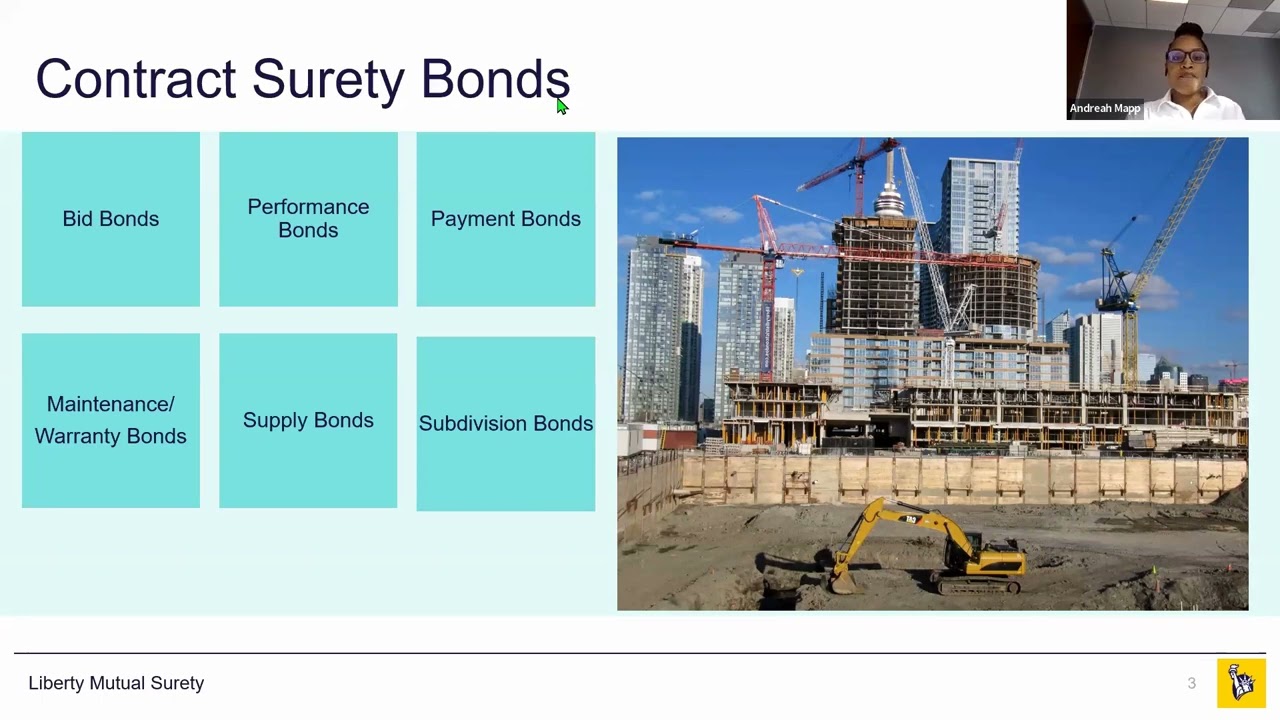 Contract Surety Bonds

Andreah Mapp

Bid Bonds

Performance Bonds

Payment Bonds

Maintenance/ Warranty Bonds

Supply Bonds

Subdivision Bonds

Liberty Mutual Surety

3